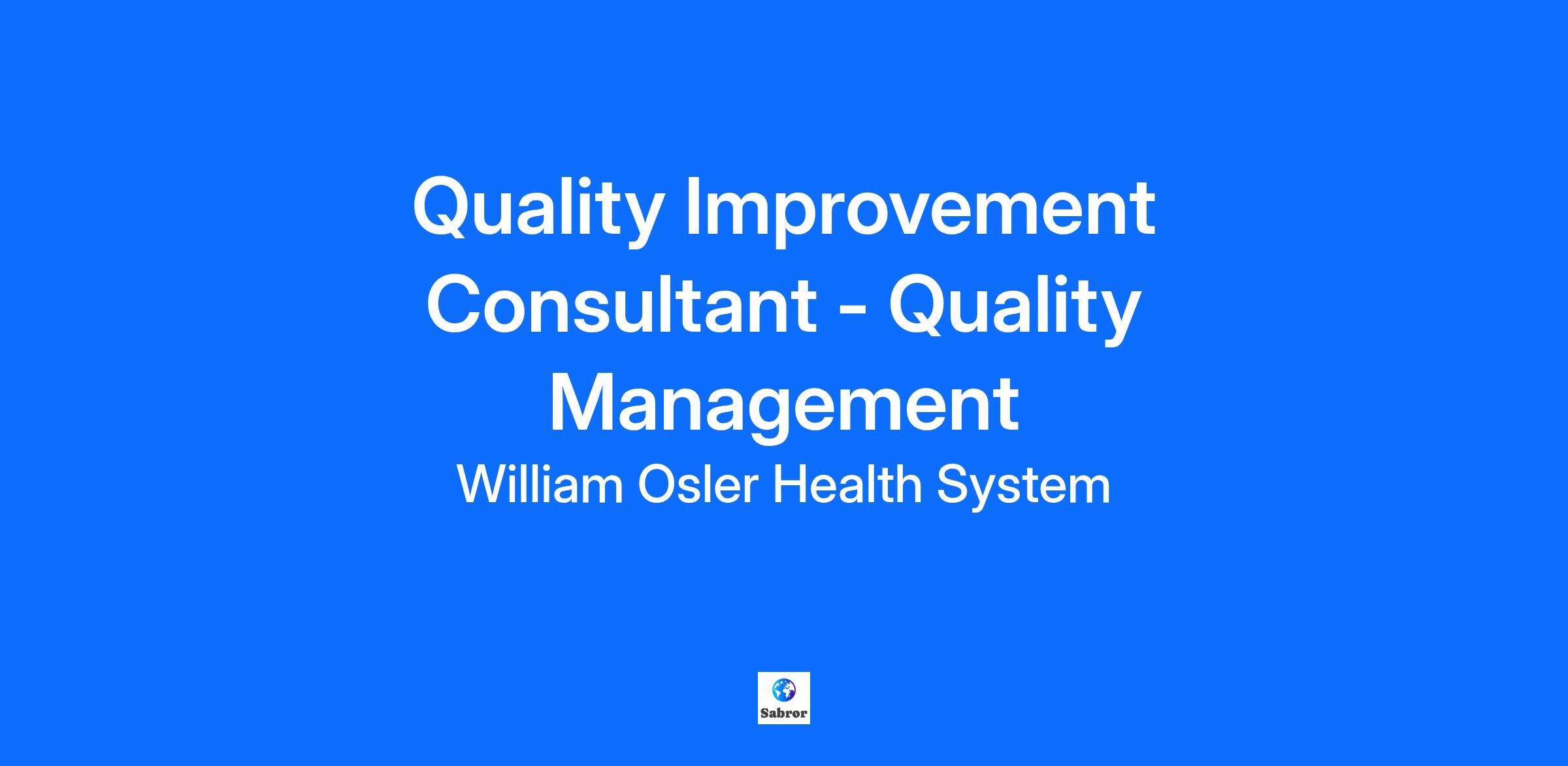 Quality Improvement Consultant - Quality Management

William Osler Health System

Sabror